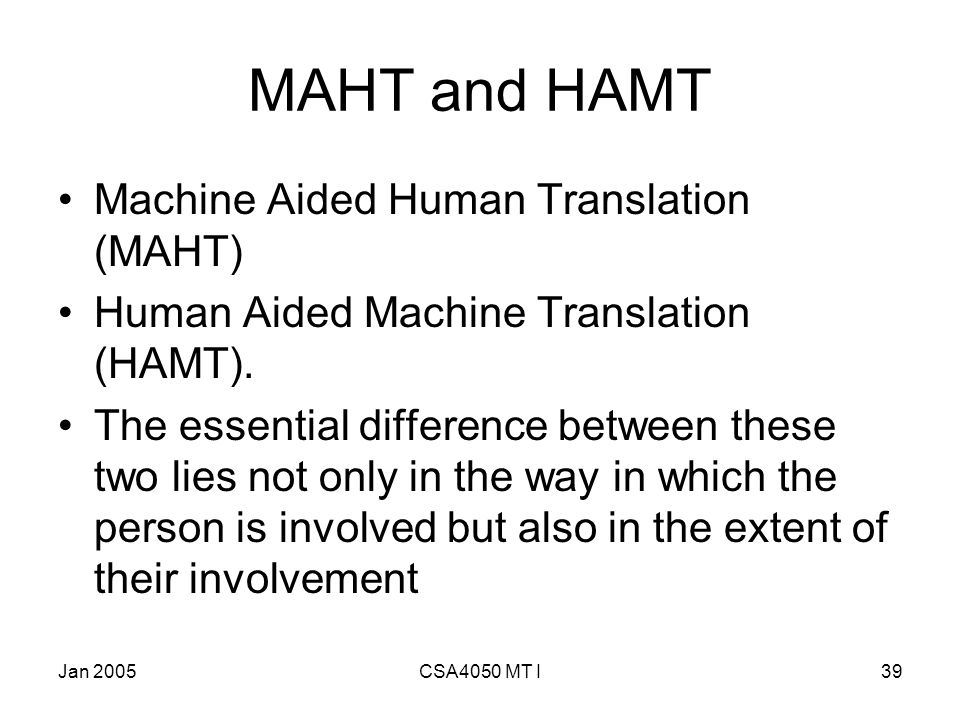 MAHT and HAMT

• Machine Aided Human Translation (MAHT)
• Human Aided Machine Translation (HAMT).
• The essential difference between these two lies not only in the way in which the person is involved but also in the extent of their involvement

Jan 2005
CSA4050 MT I
39